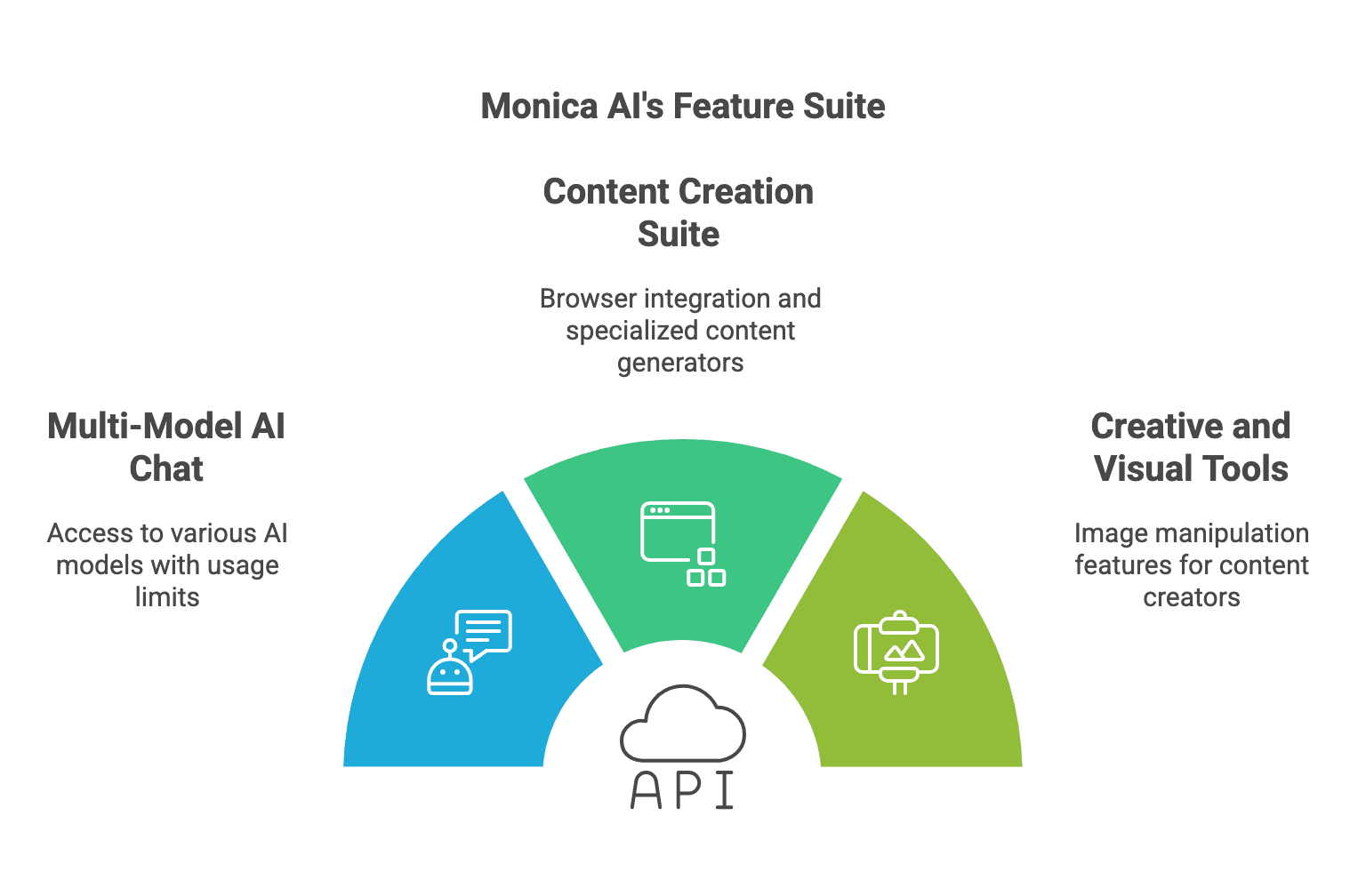 Monica AI's Feature Suite

Content Creation Suite

Browser integration and specialized content generators

Multi-Model AI Chat

Access to various AI models with usage limits

Creative and Visual Tools

Image manipulation features for content creators

API